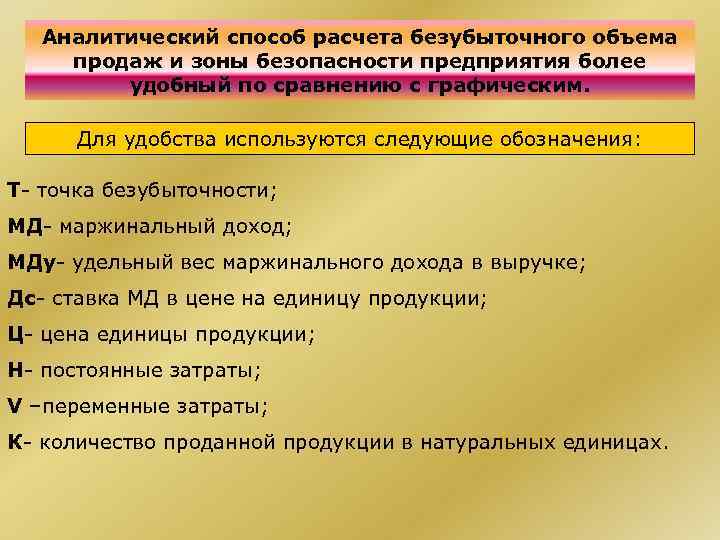 Аналитический способ расчета безубыточного объема продаж и зоны безопасности предприятия более удобный по сравнению с графическим.

Для удобства используются следующие обозначения:

Т- точка безубыточности;

МД- маржинальный доход;

МДу- удельный вес маржинального дохода в выручке;

Дс- ставка МД в цене на единицу продукции;

Ц- цена единицы продукции;

Н- постоянные затраты;

V –переменные затраты;

К- количество проданной продукции в натуральных единицах.